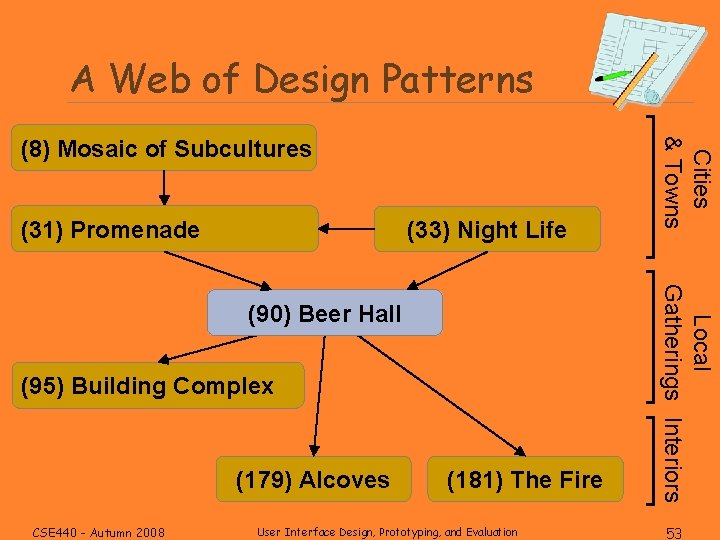 A Web of Design Patterns

(8) Mosaic of Subcultures

(31) Promenade

(33) Night Life

(90) Beer Hall

(95) Building Complex

(179) Alcoves

(181) The Fire

Cities & Towns

Local Gatherings

Interiors

CSE440 - Autumn 2008

User Interface Design, Prototyping, and Evaluation

53